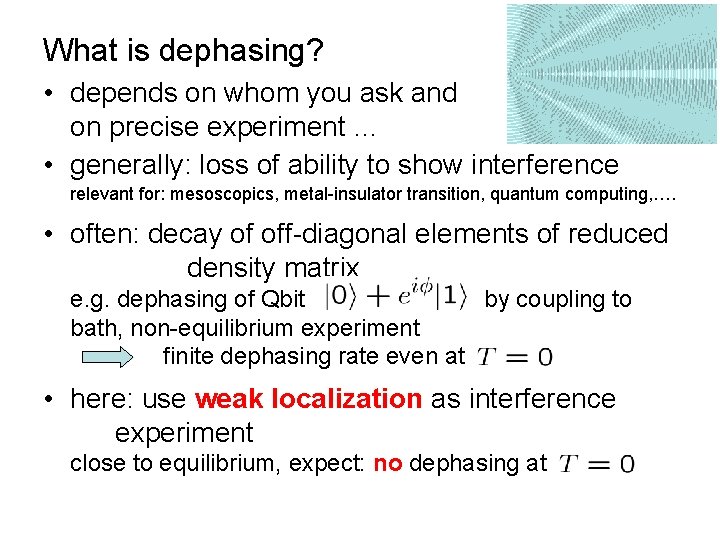 What is dephasing?

• depends on whom you ask and on precise experiment ...

• generally: loss of ability to show interference
relevant for: mesoscopics, metal-insulator transition, quantum computing,….

• often: decay of off-diagonal elements of reduced density matrix
e.g. dephasing of Qbit $|0\rangle + e^{i\phi}|1\rangle$ by coupling to bath, non-equilibrium experiment
finite dephasing rate even at $T = 0$

• here: use weak localization as interference experiment
close to equilibrium, expect: no dephasing at $T = 0$